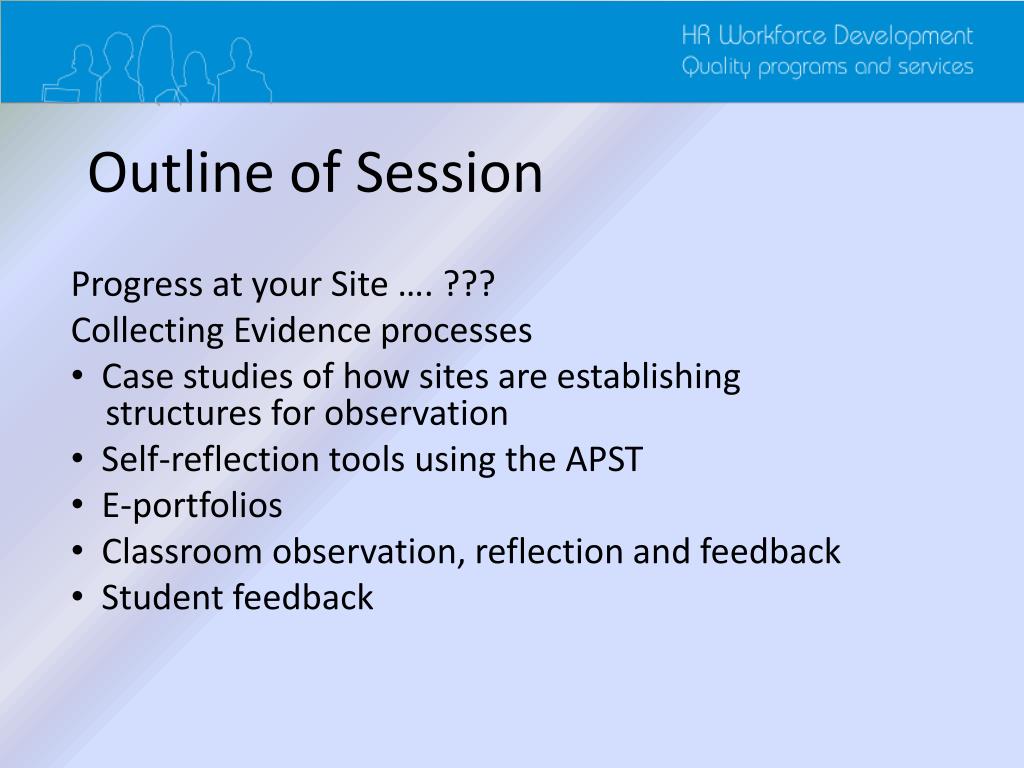 HR Workforce Development
Quality programs and services

Outline of Session

Progress at your Site …. ???
Collecting Evidence processes
• Case studies of how sites are establishing structures for observation
• Self-reflection tools using the APST
• E-portfolios
• Classroom observation, reflection and feedback
• Student feedback